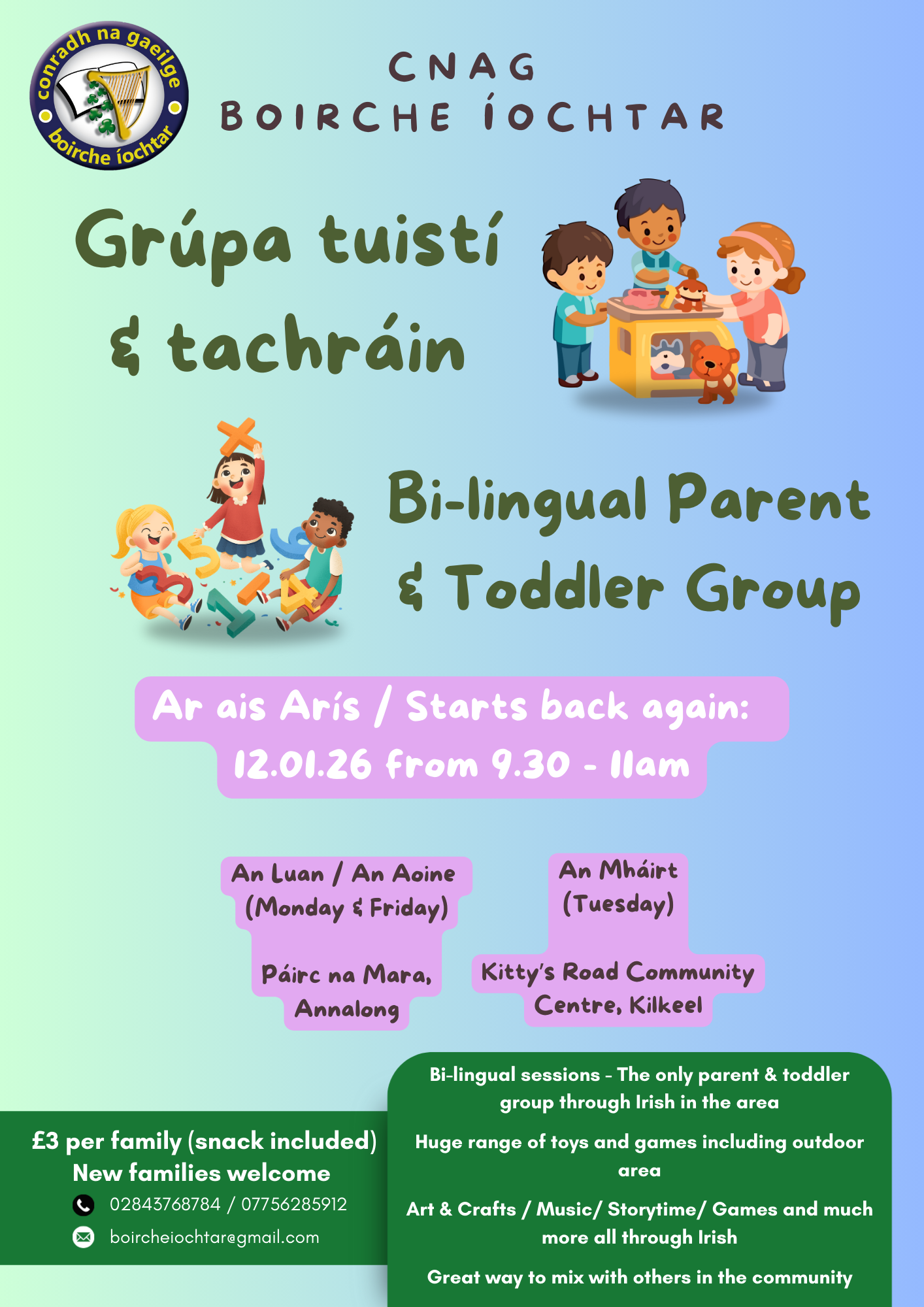 conradh na gaeilge
boirche íochtar

CNAG
BOIRCHE ÍOCHTAR

Grúpa tuistí & tachráin

Bi-lingual Parent & Toddler Group

Ar ais Arís / Starts back again:
12.01.26 from 9.30 - 11am

An Luan / An Aoine
(Monday & Friday)

Páirc na Mara, Annalong

An Mháirt
(Tuesday)

Kitty's Road Community Centre, Kilkeel

£3 per family (snack included)
New families welcome
02843768784 / 07756285912
boircheiochtar@gmail.com

Bi-lingual sessions - The only parent & toddler group through Irish in the area

Huge range of toys and games including outdoor area

Art & Crafts / Music/ Storytime/ Games and much more all through Irish

Great way to mix with others in the community